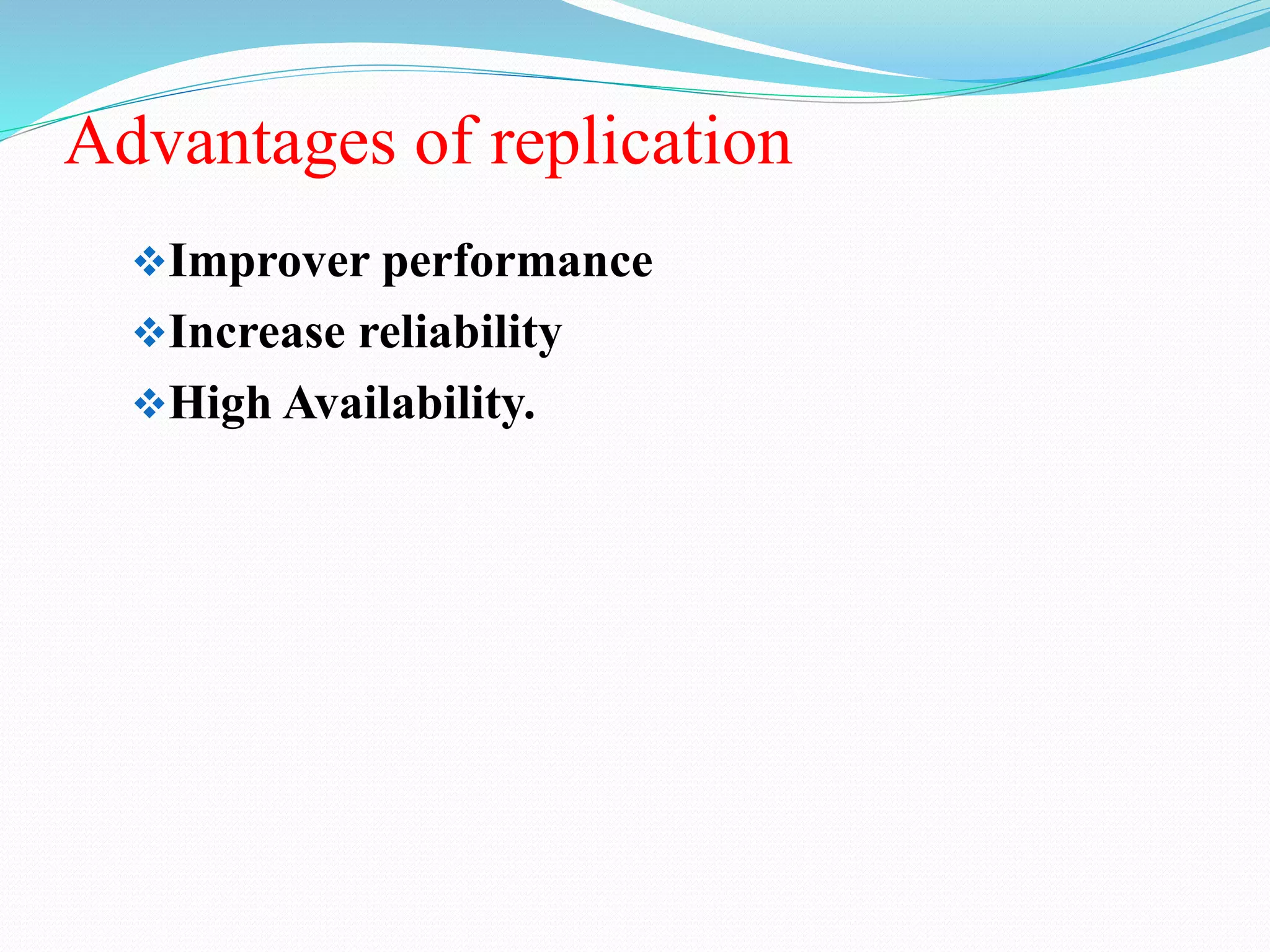 Advantages of replication

❖Improver performance
❖Increase reliability
❖High Availability.